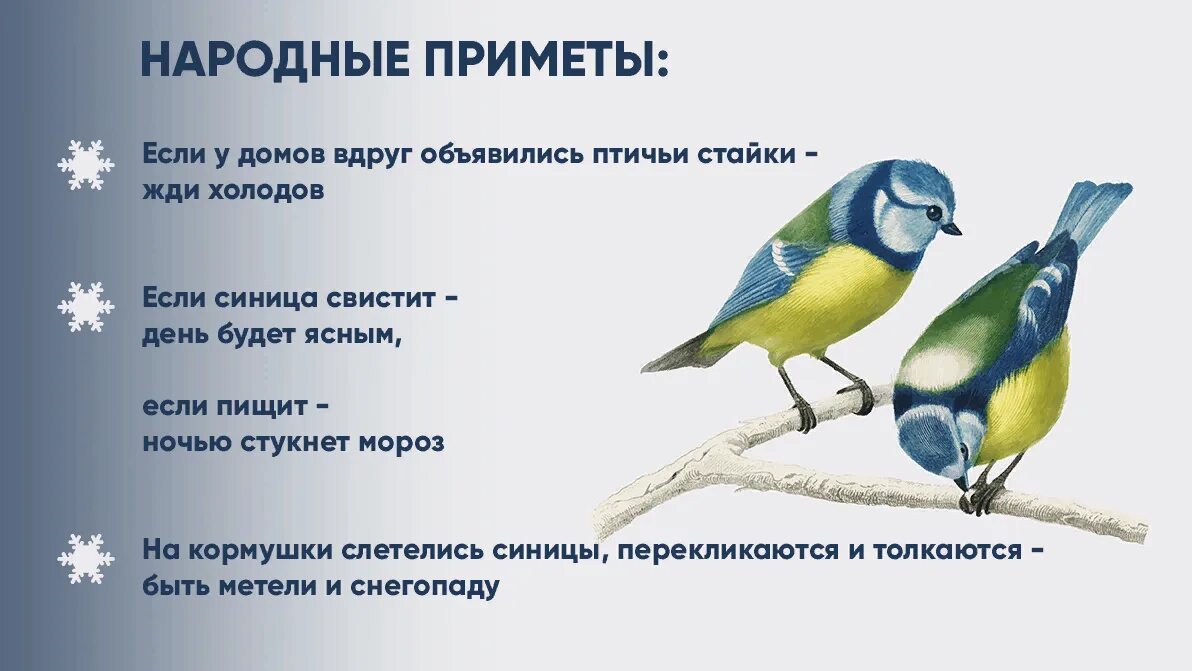 НАРОДНЫЕ ПРИМЕТЫ:

Если у домов вдруг объявились птичьи стайки - жди холодов

Если синица свистит - день будет ясным,

если пищит - ночью стукнет мороз

На кормушки слетелись синицы, перекликаются и толкаются - быть метели и снегопаду